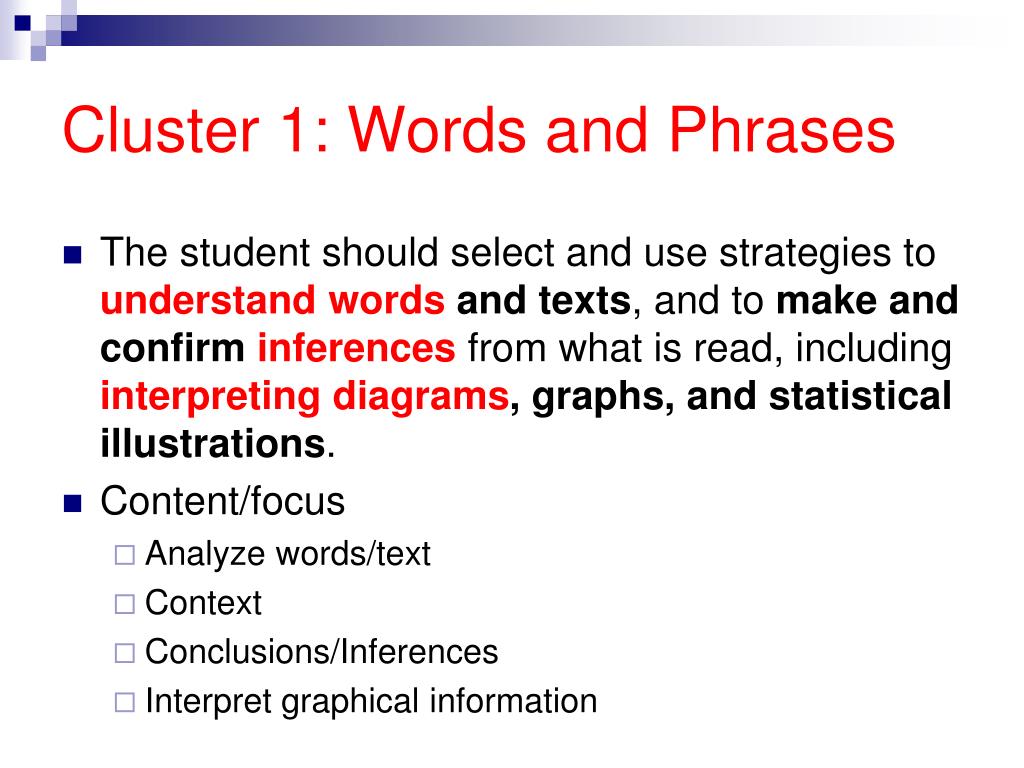 Cluster 1: Words and Phrases

The student should select and use strategies to understand words and texts, and to make and confirm inferences from what is read, including interpreting diagrams, graphs, and statistical illustrations.

Content/focus

Analyze words/text

Context

Conclusions/Inferences

Interpret graphical information